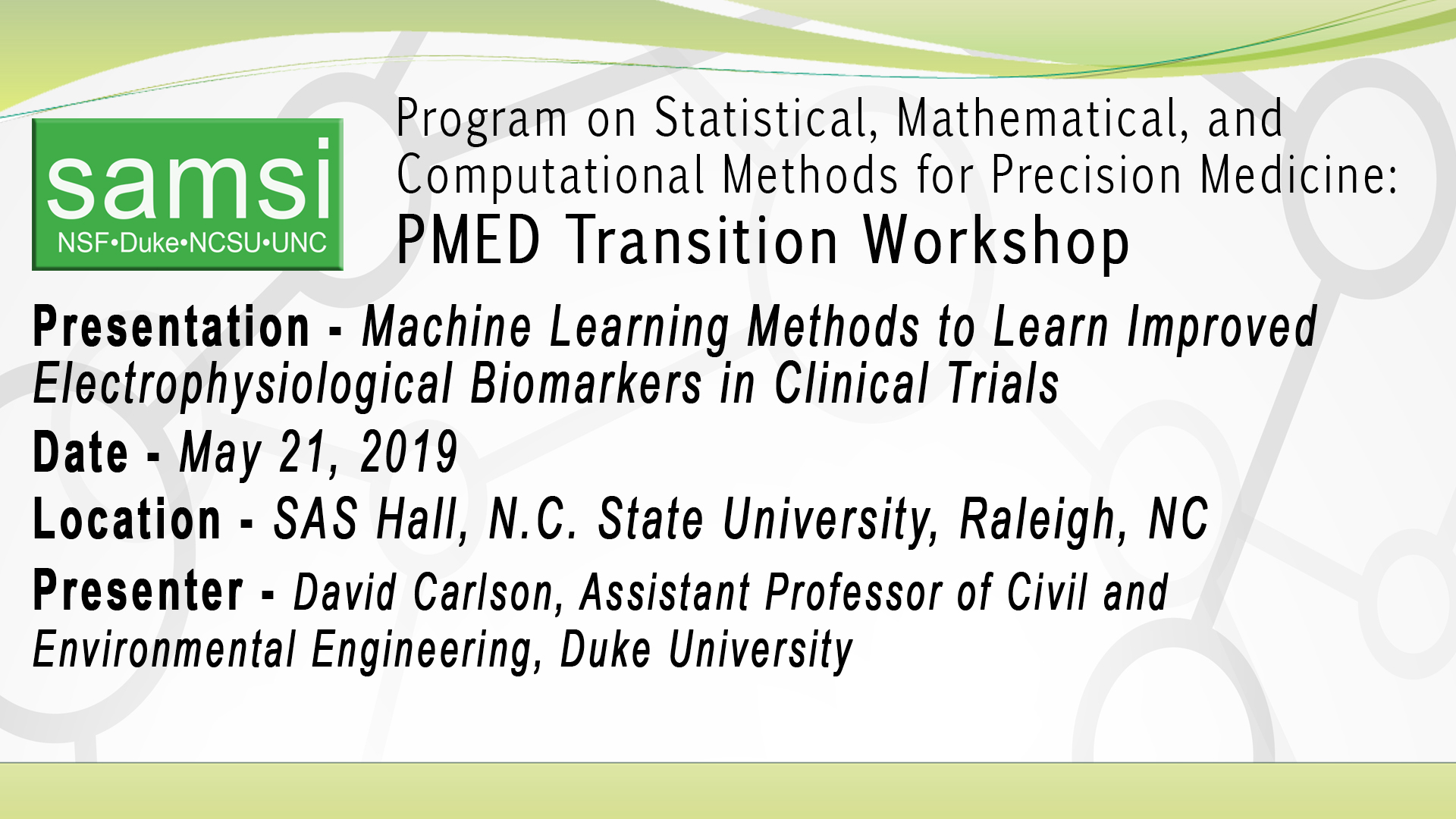 samsi
NSF•Duke•NCSU•UNC

Program on Statistical, Mathematical, and Computational Methods for Precision Medicine:
PMED Transition Workshop

Presentation - Machine Learning Methods to Learn Improved Electrophysiological Biomarkers in Clinical Trials

Date - May 21, 2019

Location - SAS Hall, N.C. State University, Raleigh, NC

Presenter - David Carlson, Assistant Professor of Civil and Environmental Engineering, Duke University